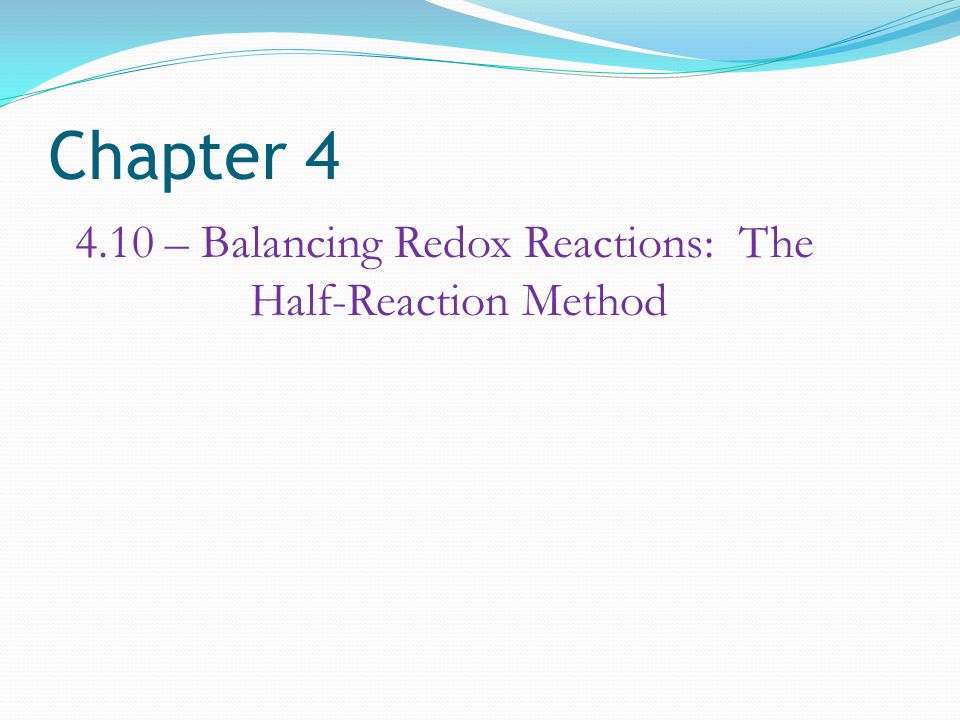 Chapter 4

4.10 – Balancing Redox Reactions: The Half-Reaction Method